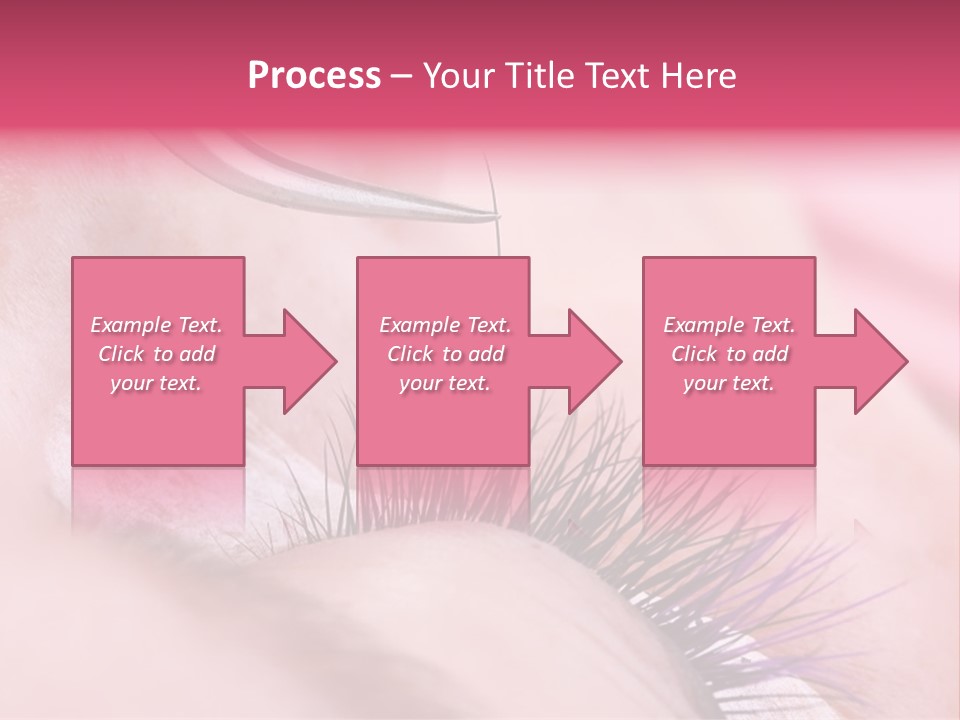 Process – Your Title Text Here

Example Text. Click to add your text.

Example Text. Click to add your text.

Example Text. Click to add your text.